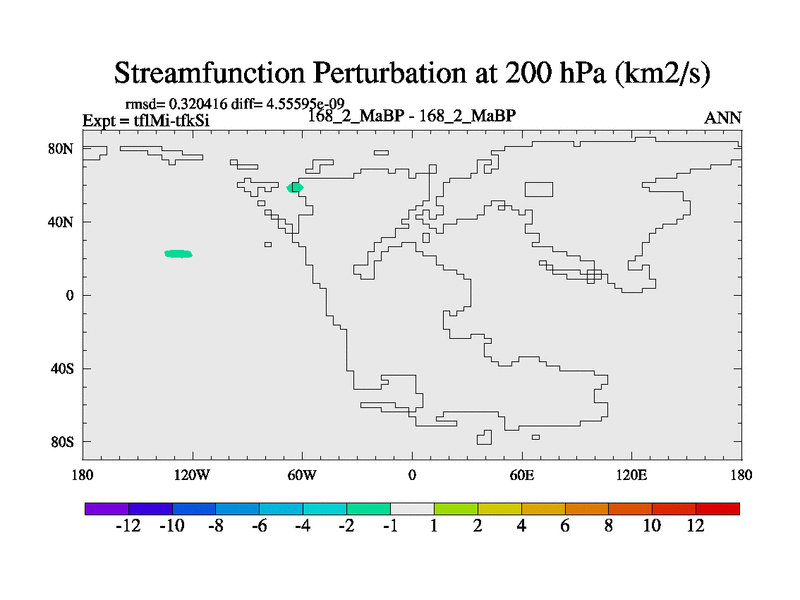 Streamfunction Perturbation at 200 hPa (km2/s)

rmsd= 0.320416 diff= 4.55595e-09
Expt = tflMi-tfkSi
168_2_MaBP - 168_2_MaBP
ANN

80N
40N
0
40S
80S

180
120W
60W
0
60E
120E
180

-12 -10 -8 -6 -4 -2 -1 1 2 4 6 8 10 12